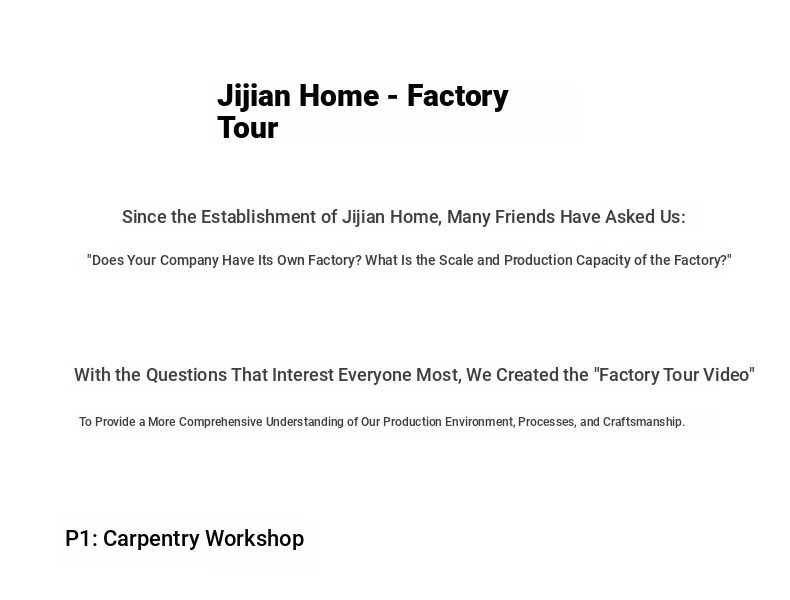 Jijian Home - Factory Tour

Since the Establishment of Jijian Home, Many Friends Have Asked Us:

"Does Your Company Have Its Own Factory? What Is the Scale and Production Capacity of the Factory?"

With the Questions That Interest Everyone Most, We Created the "Factory Tour Video"

To Provide a More Comprehensive Understanding of Our Production Environment, Processes, and Craftsmanship.

P1: Carpentry Workshop